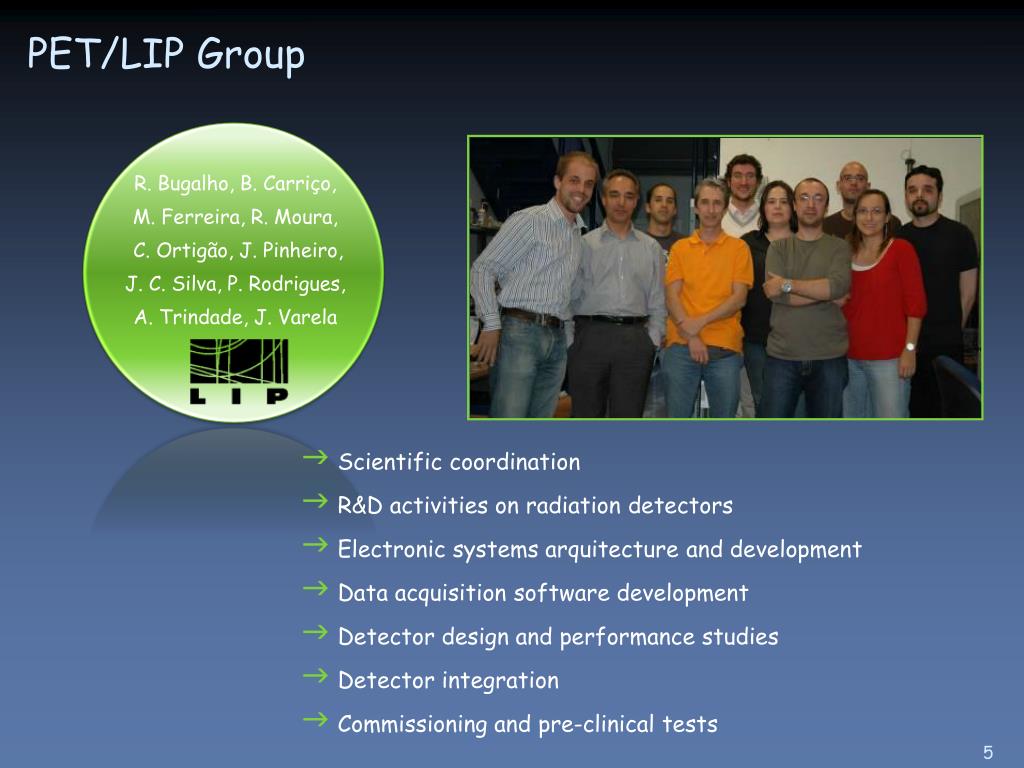 PET/LIP Group

R. Bugalho, B. Carriço, M. Ferreira, R. Moura, C. Ortigão, J. Pinheiro, J. C. Silva, P. Rodrigues, A. Trindade, J. Varela

LIP

→ Scientific coordination
→ R&D activities on radiation detectors
→ Electronic systems arquitecture and development
→ Data acquisition software development
→ Detector design and performance studies
→ Detector integration
→ Commissioning and pre-clinical tests

5